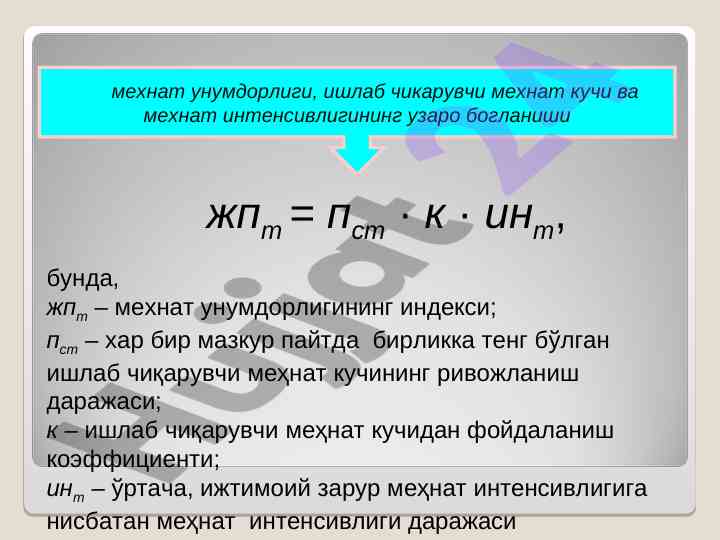 мехнат унумдорлиги, ишлаб чикарувчи мехнат кучи ва мехнат интенсивлигининг узаро богланиши

$жп_т = п_{ст} \cdot к \cdot ин_т,$

бунда,
$жп_т$ – мехнат унумдорлигининг индекси;
$п_{ст}$ – хар бир мазкур пайтда бирликка тенг бўлган ишлаб чиқарувчи меҳнат кучининг ривожланиш даражаси;
$к$ – ишлаб чиқарувчи меҳнат кучидан фойдаланиш коэффициенти;
$ин_т$ – ўртача, ижтимоий зарур меҳнат интенсивлигига нисбатан меҳнат интенсивлиги даражаси

Hujjat 24